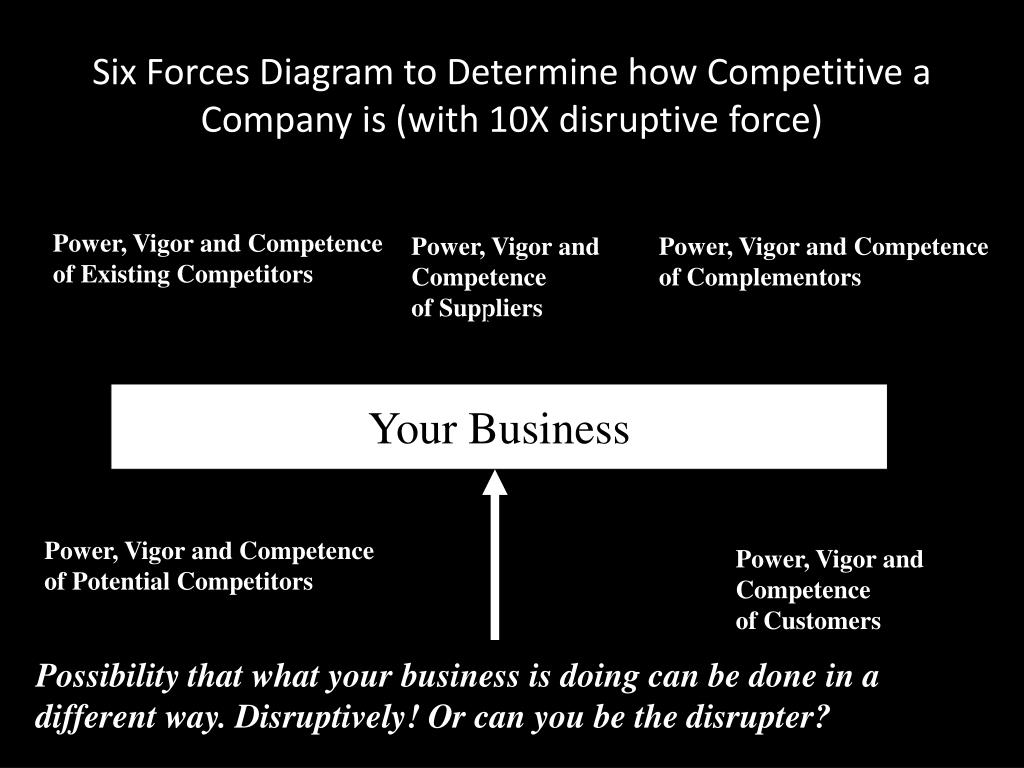 Six Forces Diagram to Determine how Competitive a Company is (with 10X disruptive force)

Power, Vigor and Competence of Existing Competitors

Power, Vigor and Competence of Suppliers

Power, Vigor and Competence of Complementors

Your Business

Power, Vigor and Competence of Potential Competitors

Power, Vigor and Competence of Customers

Possibility that what your business is doing can be done in a different way. Disruptively! Or can you be the disrupter?